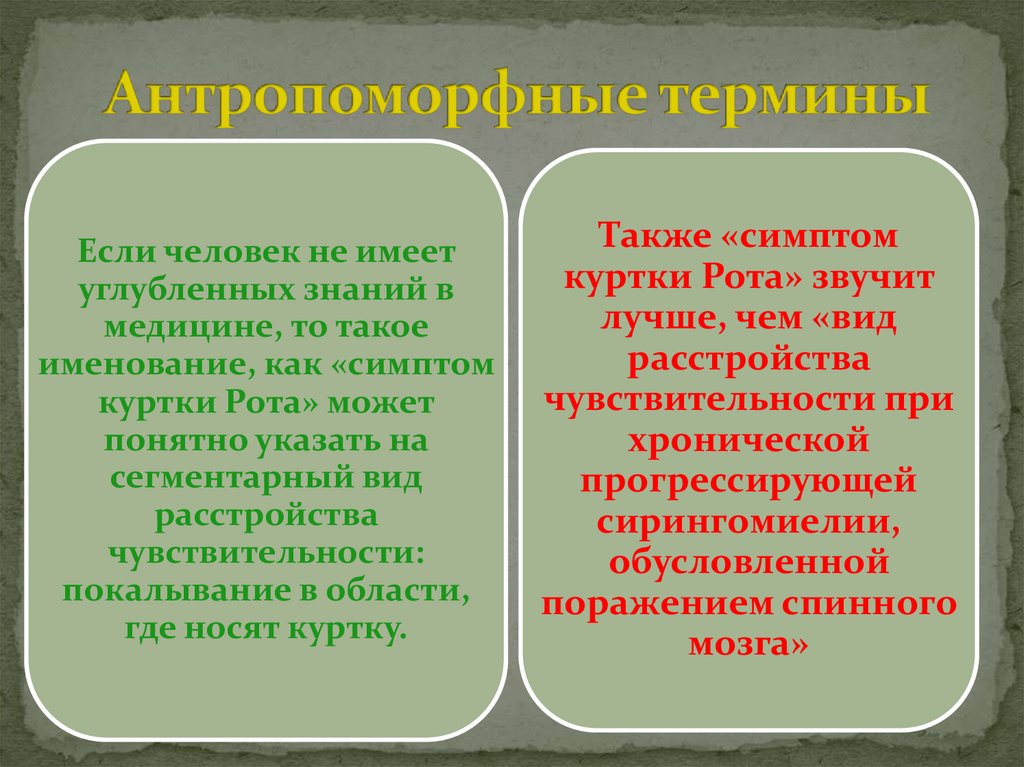 Антропоморфные термины

Если человек не имеет углубленных знаний в медицине, то такое именование, как «симптом куртки Рота» может понятно указать на сегментарный вид расстройства чувствительности: покалывание в области, где носят куртку.

Также «симптом куртки Рота» звучит лучше, чем «вид расстройства чувствительности при хронической прогрессирующей сирингомиелии, обусловленной поражением спинного мозга»